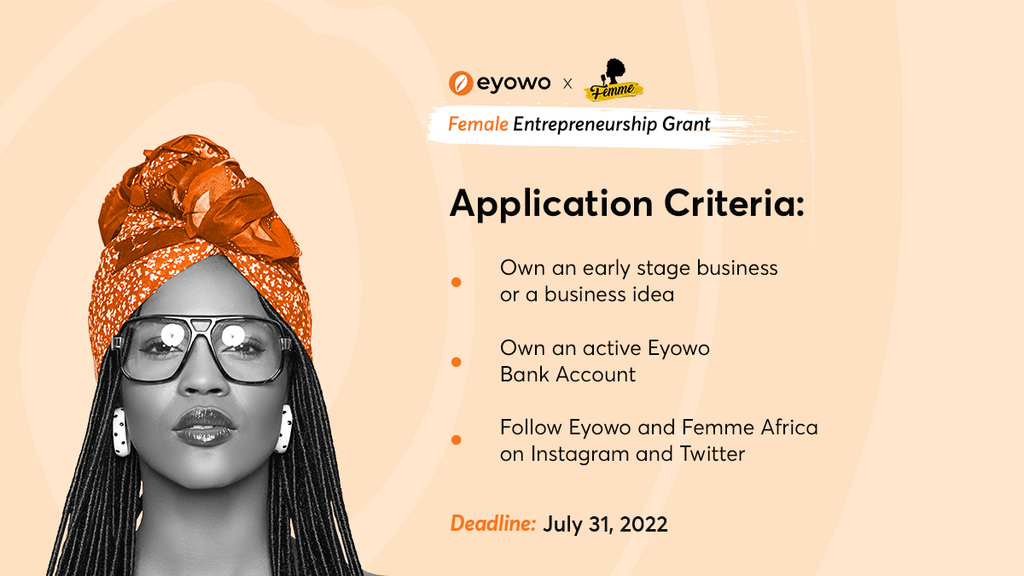 eyowo x Femme

Female Entrepreneurship Grant

Application Criteria:

Own an early stage business or a business idea

Own an active Eyowo Bank Account

Follow Eyowo and Femme Africa on Instagram and Twitter

Deadline: July 31, 2022